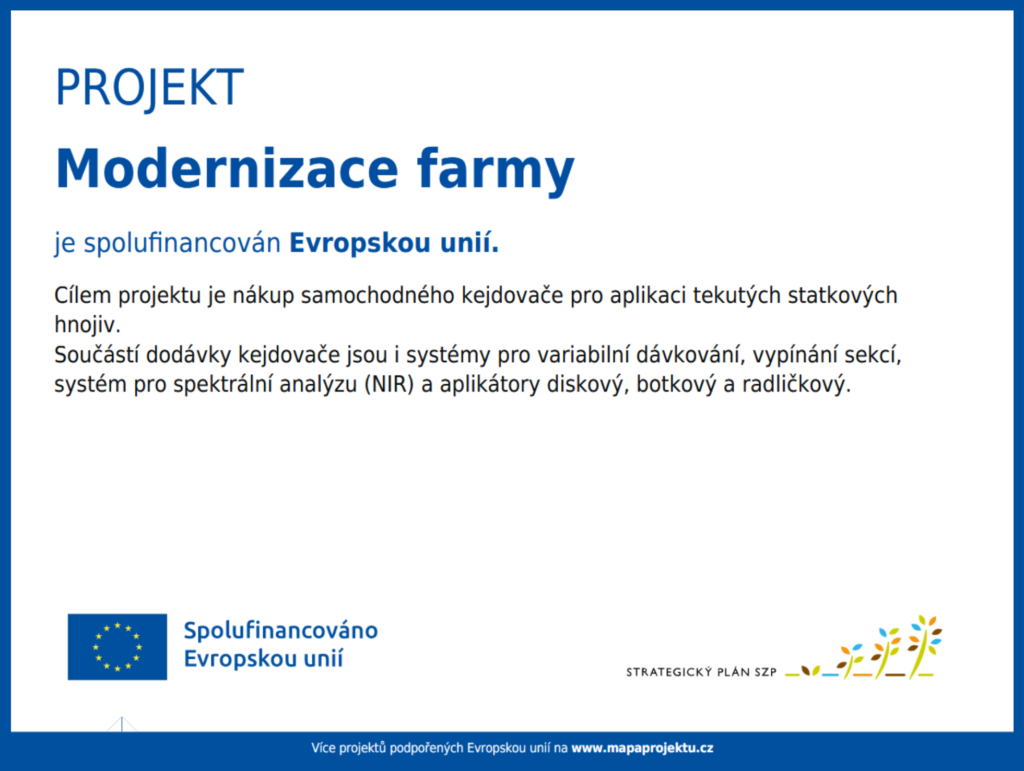 PROJEKT

Modernizace farmy

je spolufinancován Evropskou unií.

Cílem projektu je nákup samochodného kejdovače pro aplikaci tekutých statkových hnojiv.
Součástí dodávky kejdovače jsou i systémy pro variabilní dávkování, vypínání sekcí, systém pro spektrální analýzu (NIR) a aplikátory diskový, botkový a radličkový.

Spolufinancováno Evropskou unií

STRATEGICKÝ PLÁN SZP

Více projektů podpořených Evropskou unií na www.mapaprojektu.cz